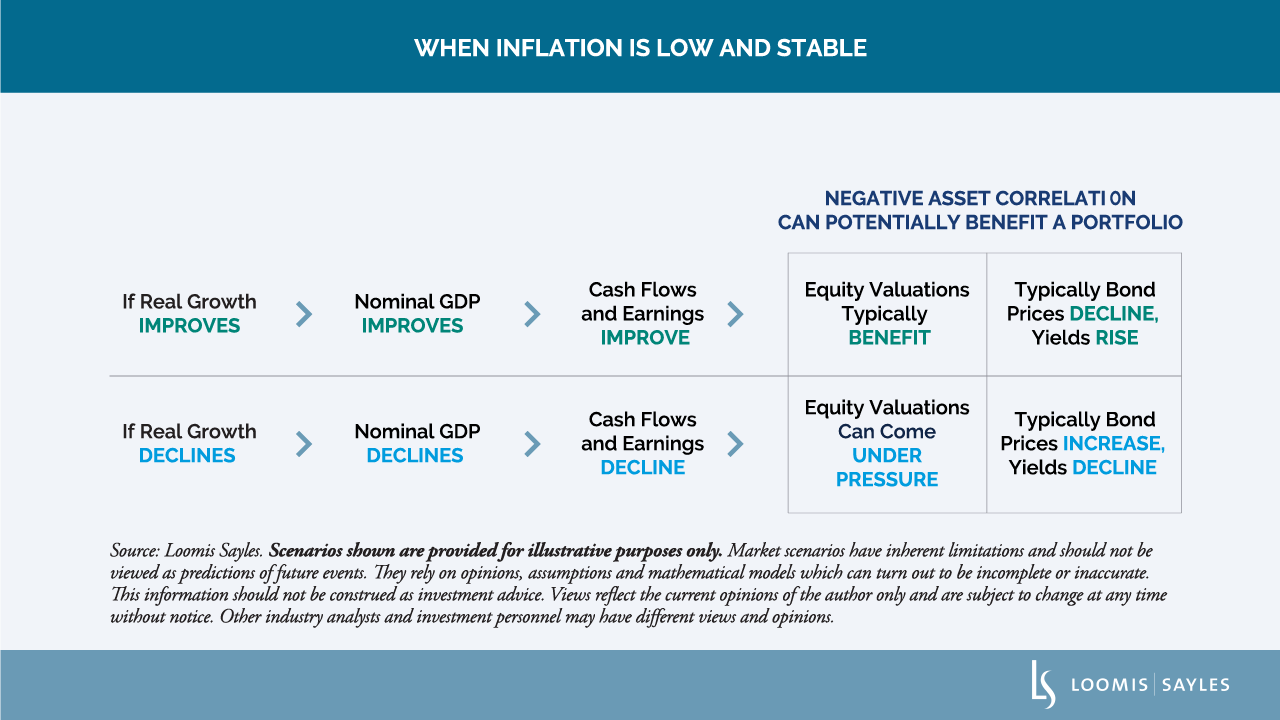 WHEN INFLATION IS LOW AND STABLE

NEGATIVE ASSET CORRELATI0N CAN POTENTIALLY BENEFIT A PORTFOLIO

If Real Growth IMPROVES

Nominal GDP IMPROVES

Cash Flows and Earnings IMPROVE

Equity Valuations Typically BENEFIT

Typically Bond Prices DECLINE, Yields RISE

If Real Growth DECLINES

Nominal GDP DECLINES

Cash Flows and Earnings DECLINE

Equity Valuations Can Come UNDER PRESSURE

Typically Bond Prices INCREASE, Yields DECLINE

Source: Loomis Sayles. Scenarios shown are provided for illustrative purposes only. Market scenarios have inherent limitations and should not be viewed as predictions of future events. They rely on opinions, assumptions and mathematical models which can turn out to be incomplete or inaccurate. This information should not be construed as investment advice. Views reflect the current opinions of the author only and are subject to change at any time without notice. Other industry analysts and investment personnel may have different views and opinions.

LS LOOMIS | SAYLES